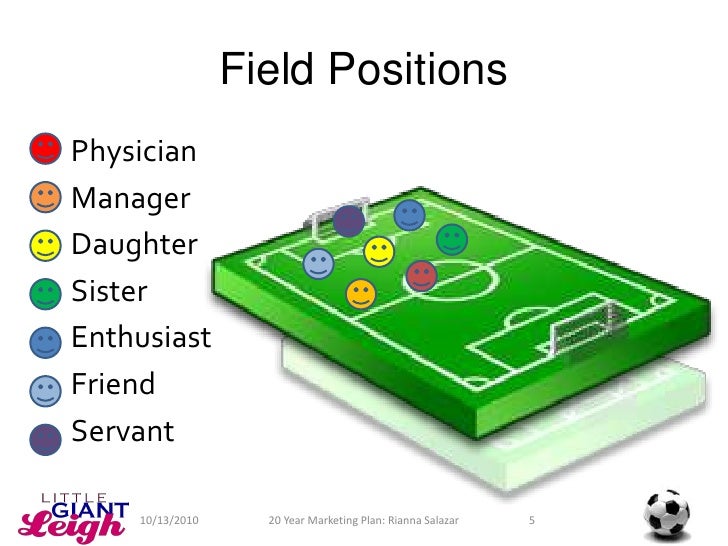 Field Positions

Physician
Manager
Daughter
Sister
Enthusiast
Friend
Servant

LITTLE GIANT Leigh

10/13/2010

20 Year Marketing Plan: Rianna Salazar

5